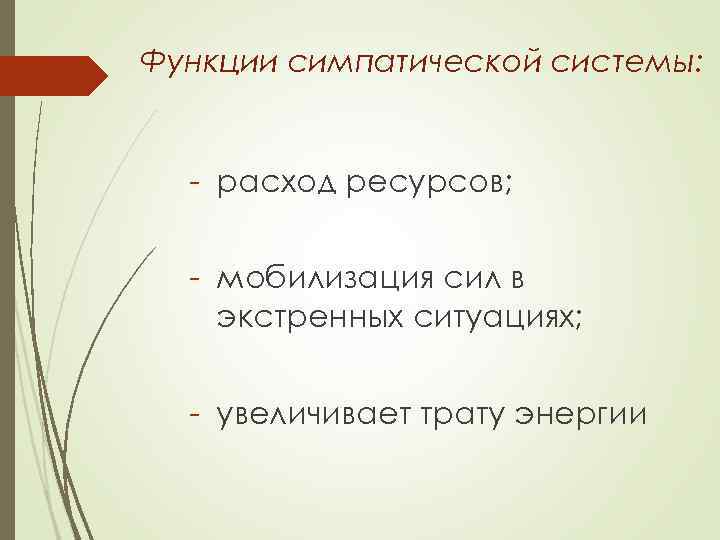 Функции симпатической системы:

- расход ресурсов;

- мобилизация сил в экстренных ситуациях;

- увеличивает трату энергии